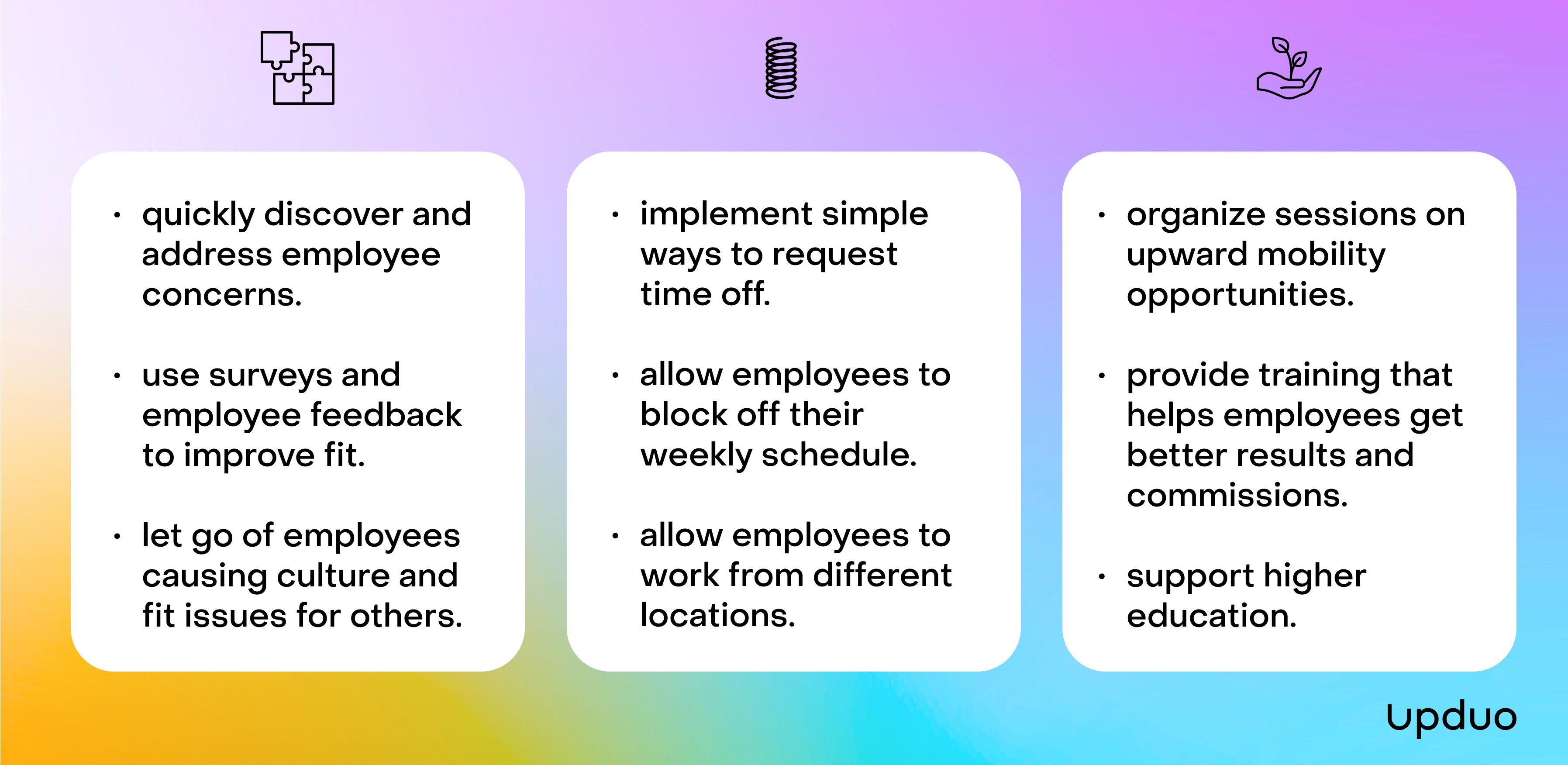 • quickly discover and address employee concerns.

• use surveys and employee feedback to improve fit.

• let go of employees causing culture and fit issues for others.

• implement simple ways to request time off.

• allow employees to block off their weekly schedule.

• allow employees to work from different locations.

• organize sessions on upward mobility opportunities.

• provide training that helps employees get better results and commissions.

• support higher education.

upduo